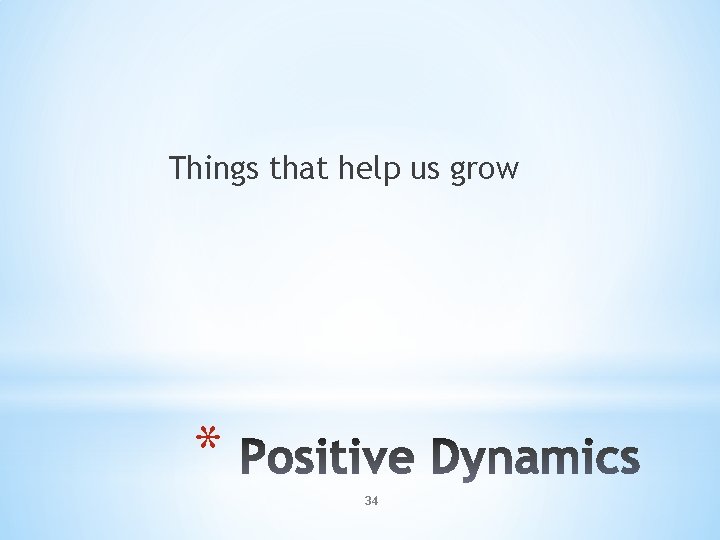 Things that help us grow

* Positive Dynamics

34